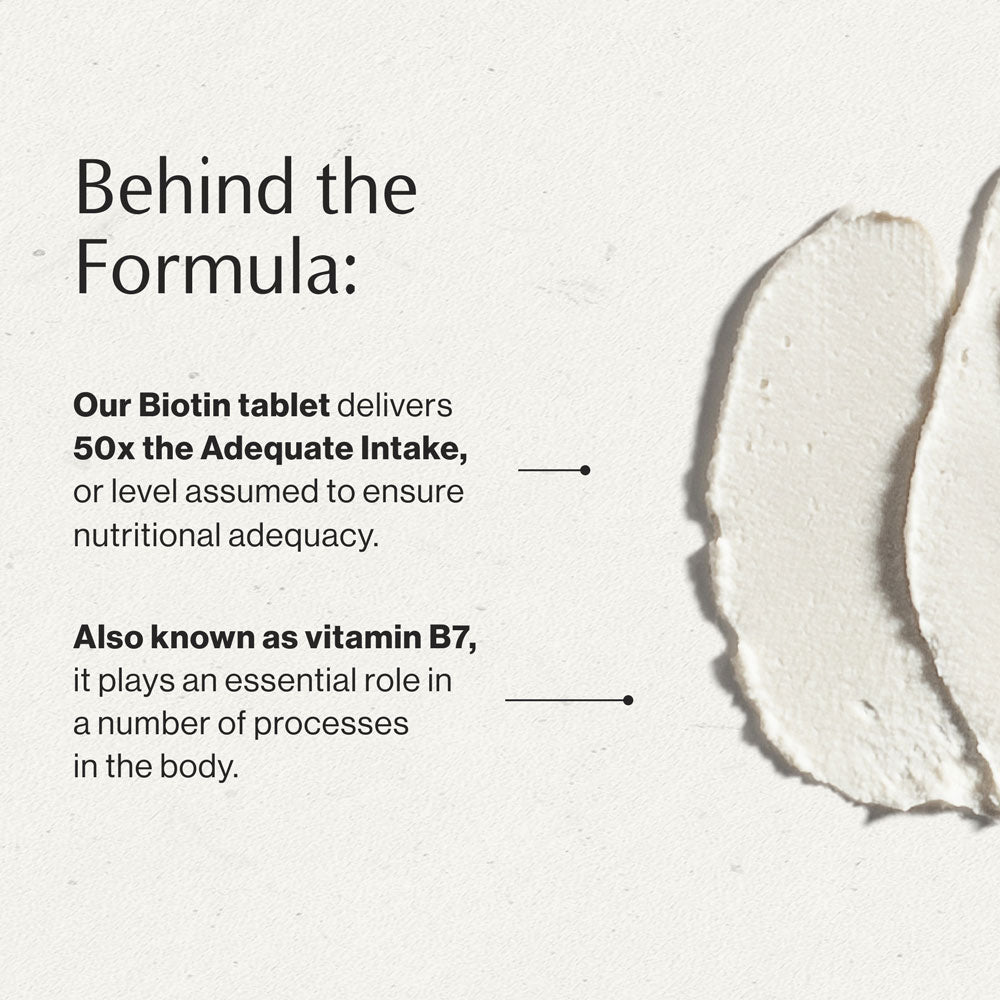 Behind the Formula:

Our Biotin tablet delivers 50x the Adequate Intake, or level assumed to ensure nutritional adequacy.

Also known as vitamin B7, it plays an essential role in a number of processes in the body.